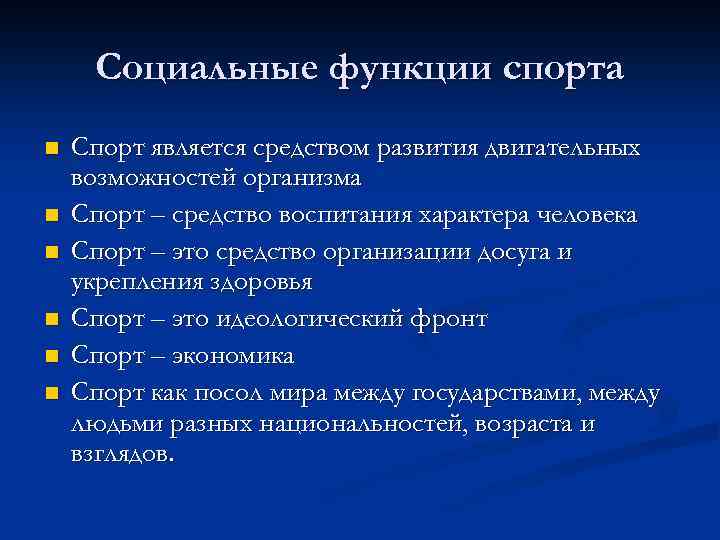 Социальные функции спорта

- Спорт является средством развития двигательных возможностей организма
- Спорт – средство воспитания характера человека
- Спорт – это средство организации досуга и укрепления здоровья
- Спорт – это идеологический фронт
- Спорт – экономика
- Спорт как посол мира между государствами, между людьми разных национальностей, возраста и взглядов.